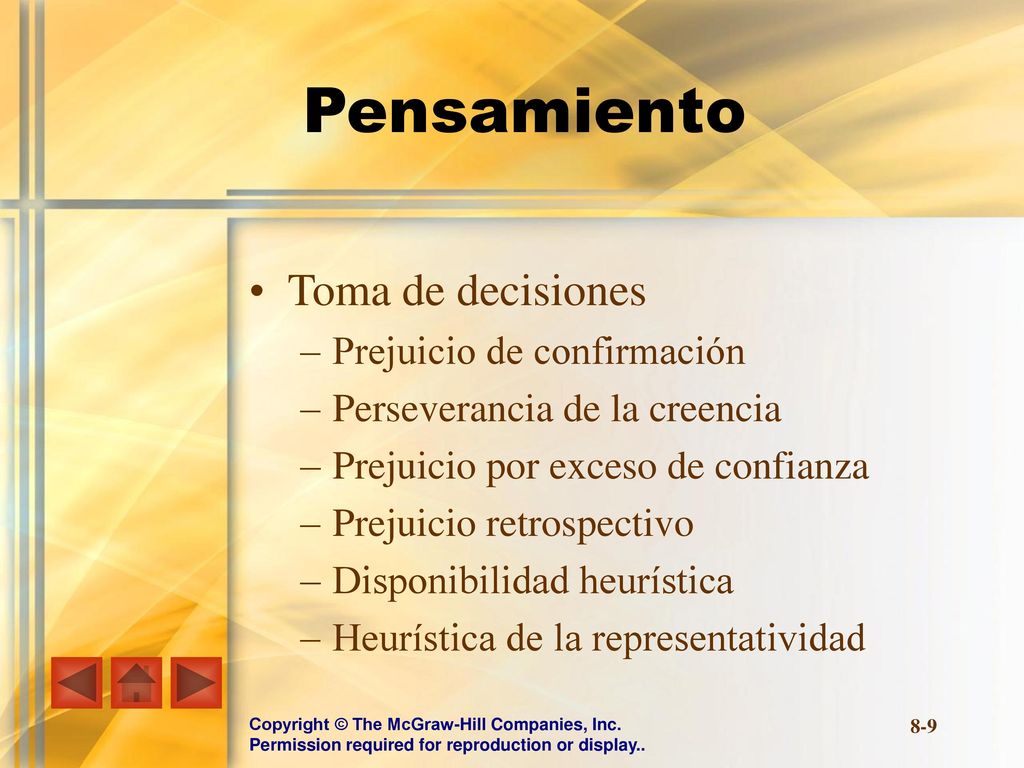 Pensamiento

• Toma de decisiones
– Prejuicio de confirmación
– Perseverancia de la creencia
– Prejuicio por exceso de confianza
– Prejuicio retrospectivo
– Disponibilidad heurística
– Heurística de la representatividad

Copyright © The McGraw-Hill Companies, Inc.
Permission required for reproduction or display..

8-9